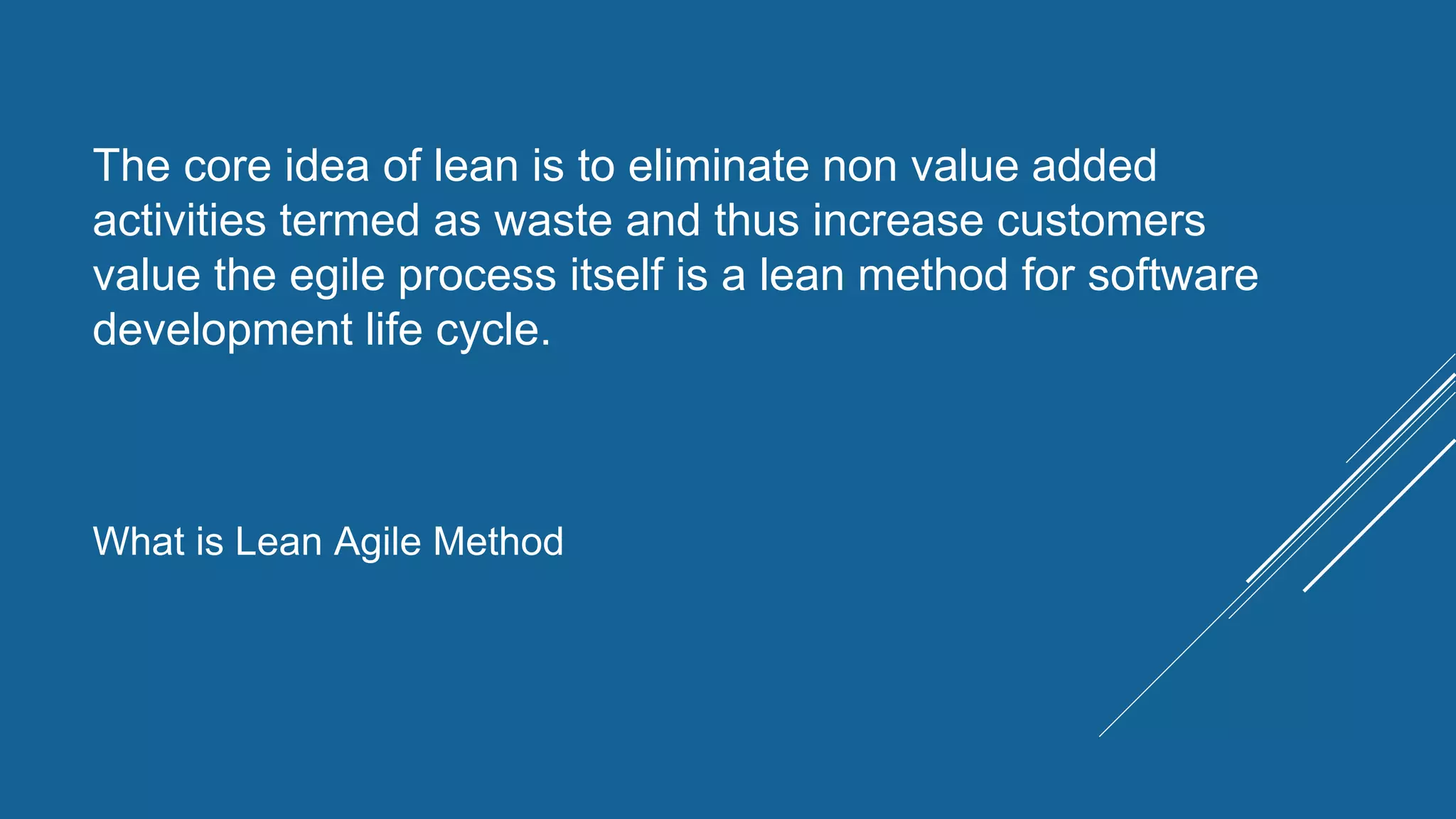 The core idea of lean is to eliminate non value added activities termed as waste and thus increase customers value the egile process itself is a lean method for software development life cycle.

What is Lean Agile Method